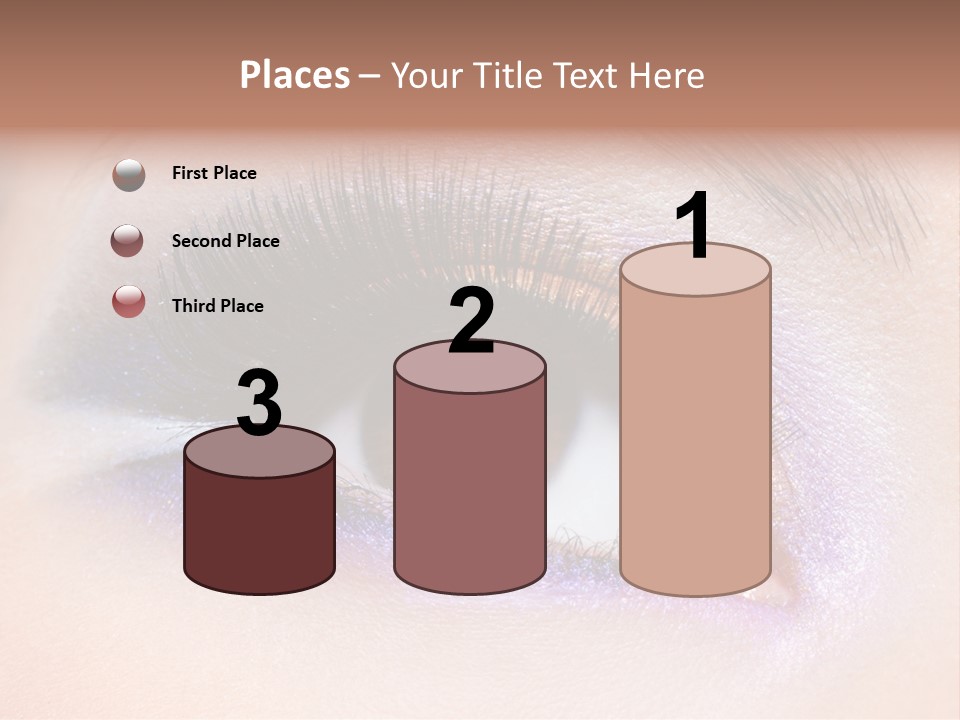 Places – Your Title Text Here

First Place

Second Place

Third Place

3

2

1